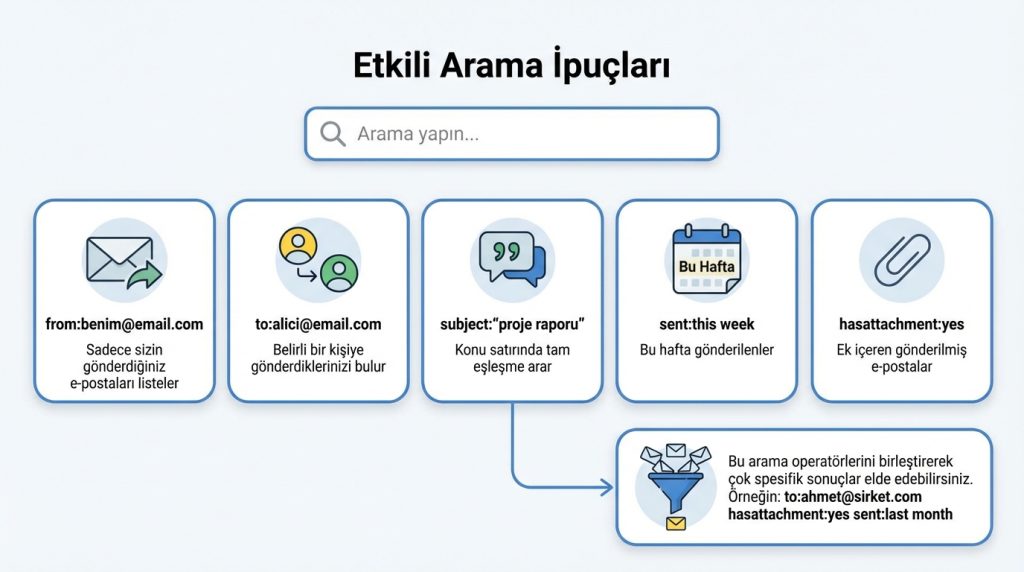 Etkili Arama İpuçları

Arama yapın...

from:benim@email.com
Sadece sizin gönderdiğiniz e-postaları listeler

to:alici@email.com
Belirli bir kişiye gönderdiklerinizi bulur

subject:"proje raporu"
Konu satırında tam eşleşme arar

Bu Hafta
sent:this week
Bu hafta gönderilenler

hasattachment:yes
Ek içeren gönderilmiş e-postalar

Bu arama operatörlerini birleştirerek çok spesifik sonuçlar elde edebilirsiniz. Örneğin: to:ahmet@sirket.com hasattachment:yes sent:last month